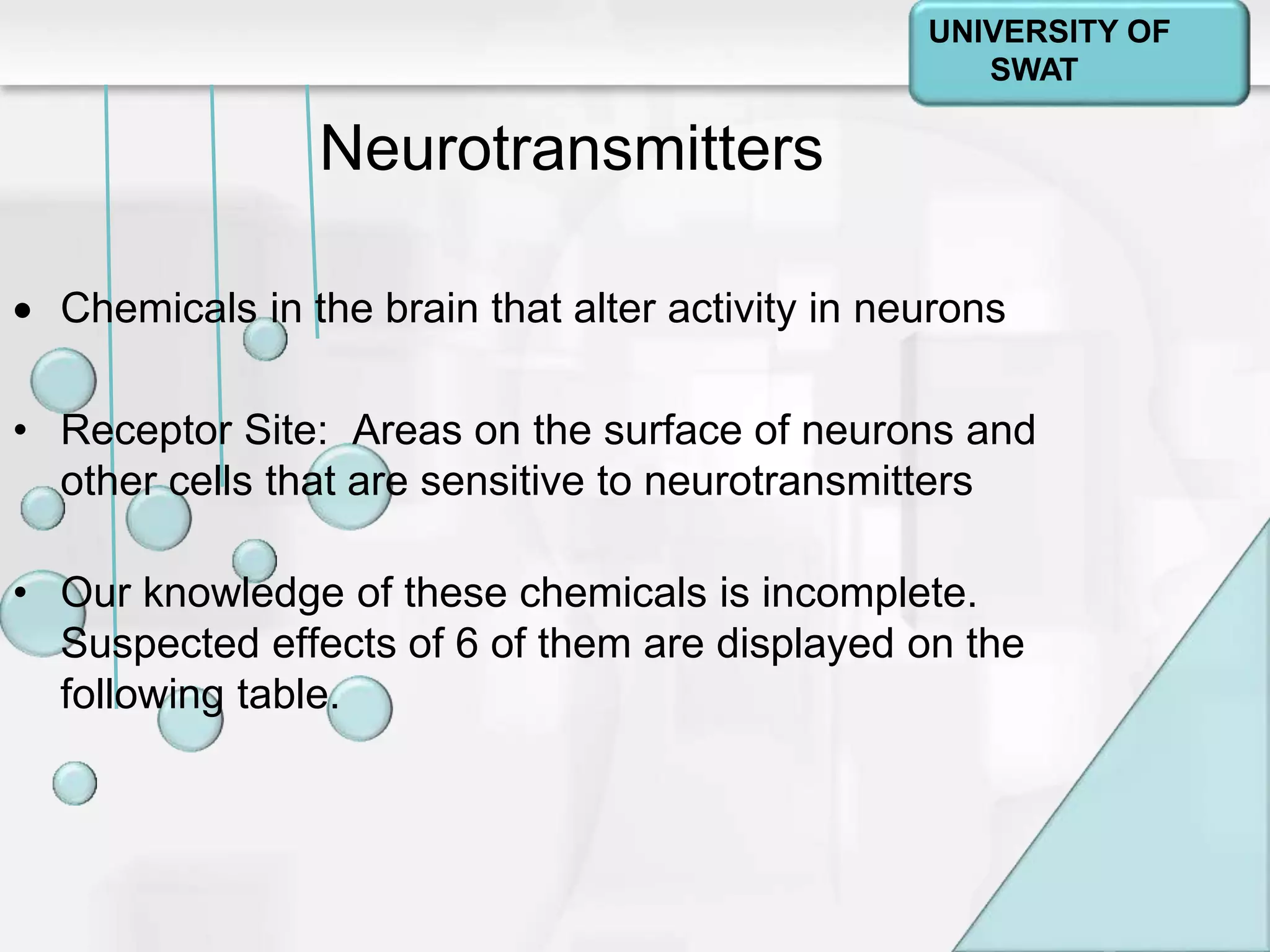 UNIVERSITY OF SWAT

Neurotransmitters

• Chemicals in the brain that alter activity in neurons

• Receptor Site:  Areas on the surface of neurons and other cells that are sensitive to neurotransmitters

• Our knowledge of these chemicals is incomplete. Suspected effects of 6 of them are displayed on the following table.